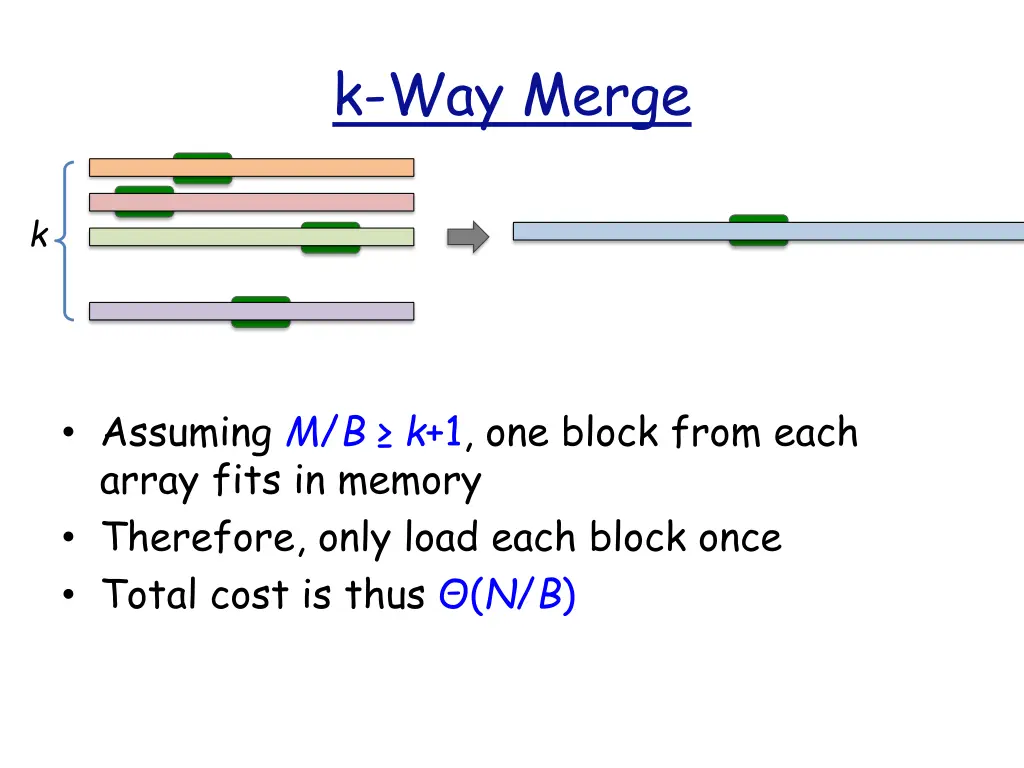 k-Way Merge

k

• Assuming $M/B \geq k+1$, one block from each array fits in memory
• Therefore, only load each block once
• Total cost is thus $\Theta(N/B)$